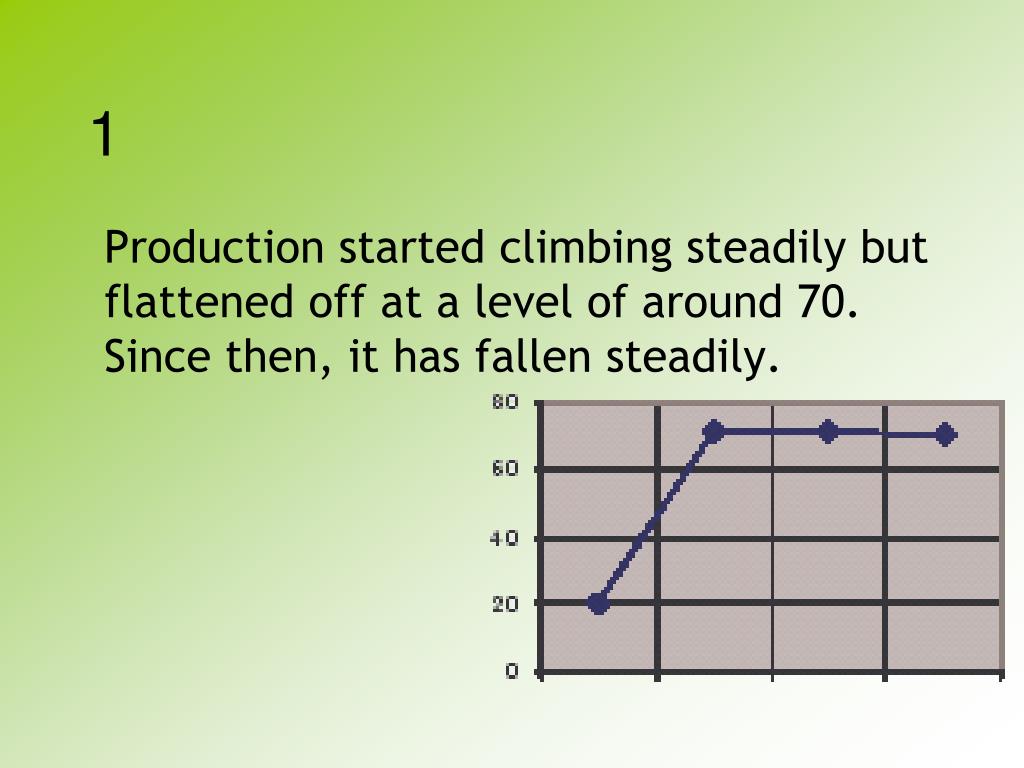 1

Production started climbing steadily but flattened off at a level of around 70. Since then, it has fallen steadily.

80
60
40
20
0